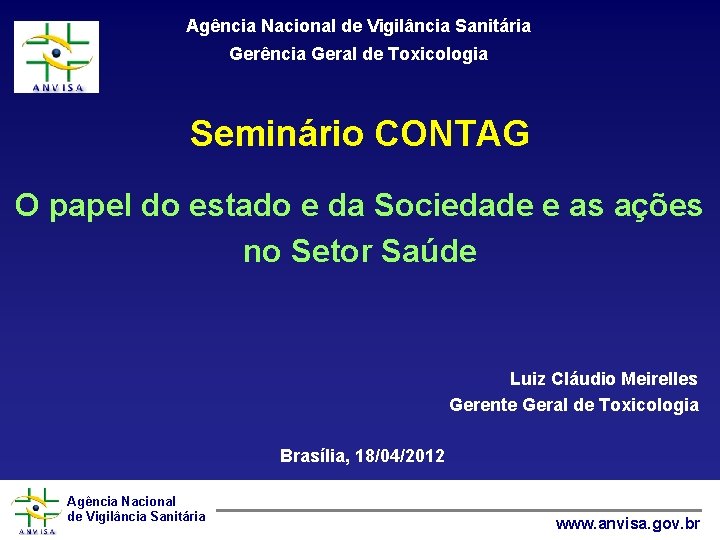 ANVISA

Agência Nacional de Vigilância Sanitária
Gerência Geral de Toxicologia

Seminário CONTAG

O papel do estado e da Sociedade e as ações no Setor Saúde

Luiz Cláudio Meirelles
Gerente Geral de Toxicologia

Brasília, 18/04/2012

ANVISA
Agência Nacional de Vigilância Sanitária

www.anvisa.gov.br